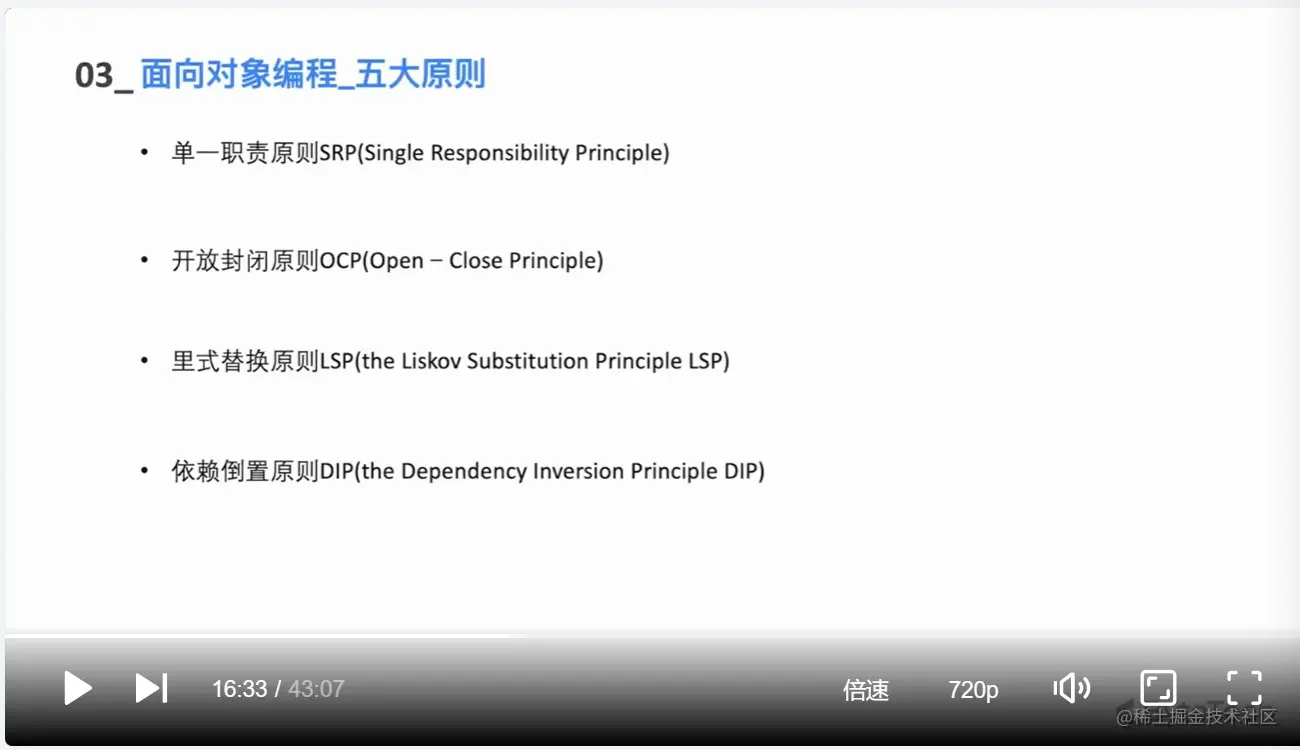 03_ 面向对象编程_五大原则

• 单一职责原则SRP(Single Responsibility Principle)

• 开放封闭原则OCP(Open – Close Principle)

• 里式替换原则LSP(the Liskov Substitution Principle LSP)

• 依赖倒置原则DIP(the Dependency Inversion Principle DIP)

16:33 / 43:07

倍速

720p

@稀土掘金技术社区